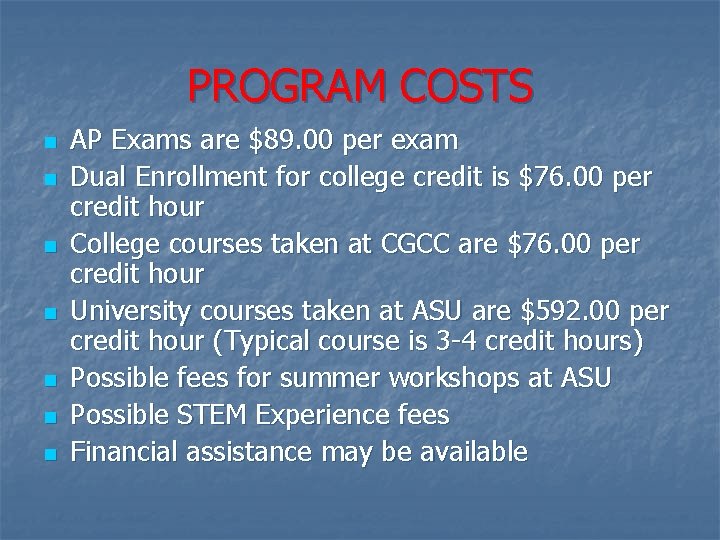 PROGRAM COSTS

- AP Exams are \$89.00 per exam
- Dual Enrollment for college credit is \$76.00 per credit hour
- College courses taken at CGCC are \$76.00 per credit hour
- University courses taken at ASU are \$592.00 per credit hour (Typical course is 3-4 credit hours)
- Possible fees for summer workshops at ASU
- Possible STEM Experience fees
- Financial assistance may be available